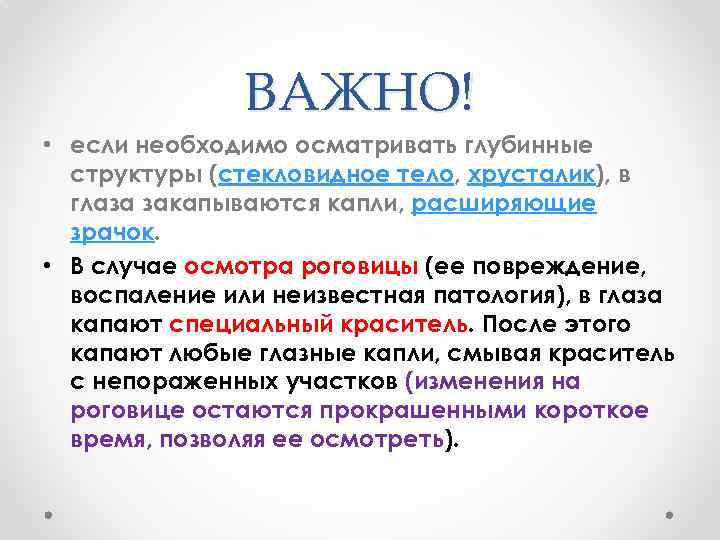 ВАЖНО!

• если необходимо осматривать глубинные структуры (стекловидное тело, хрусталик), в глаза закапываются капли, расширяющие зрачок.

• В случае осмотра роговицы (ее повреждение, воспаление или неизвестная патология), в глаза капают специальный краситель. После этого капают любые глазные капли, смывая краситель с непораженных участков (изменения на роговице остаются прокрашенными короткое время, позволяя ее осмотреть).